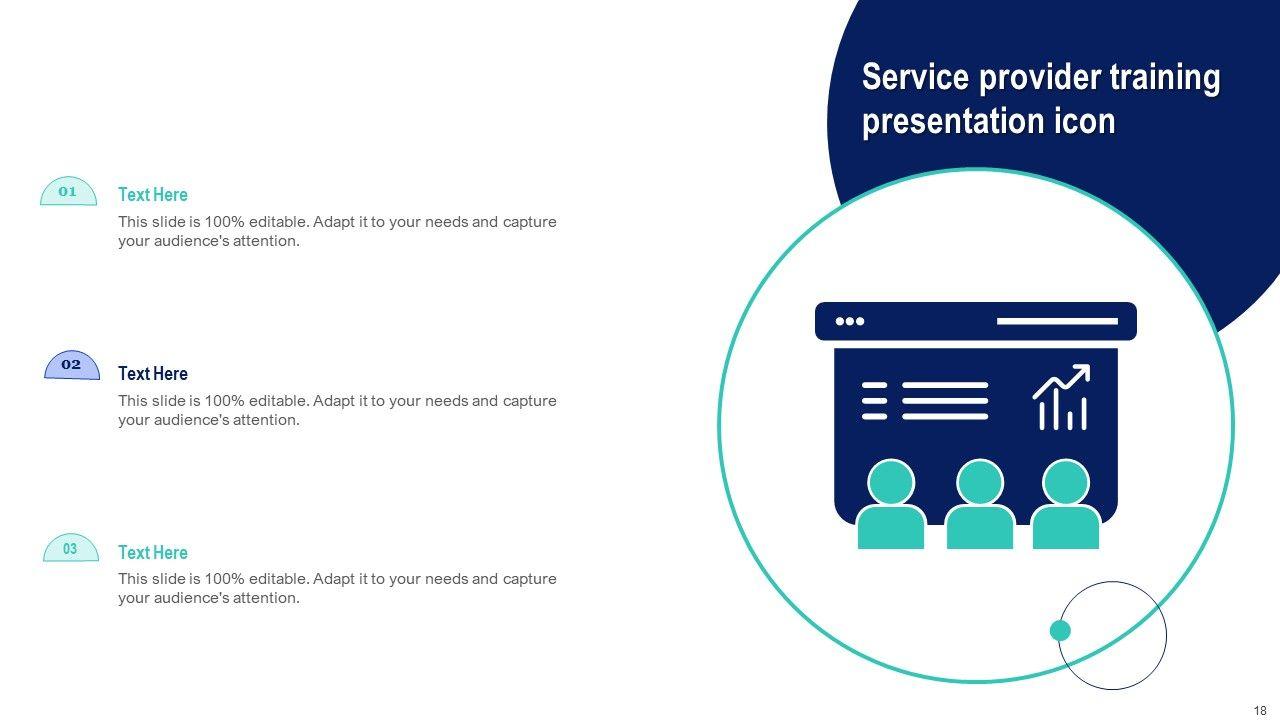 Service provider training presentation icon

01

Text Here

This slide is 100% editable. Adapt it to your needs and capture your audience's attention.

02

Text Here

This slide is 100% editable. Adapt it to your needs and capture your audience's attention.

03

Text Here

This slide is 100% editable. Adapt it to your needs and capture your audience's attention.

18